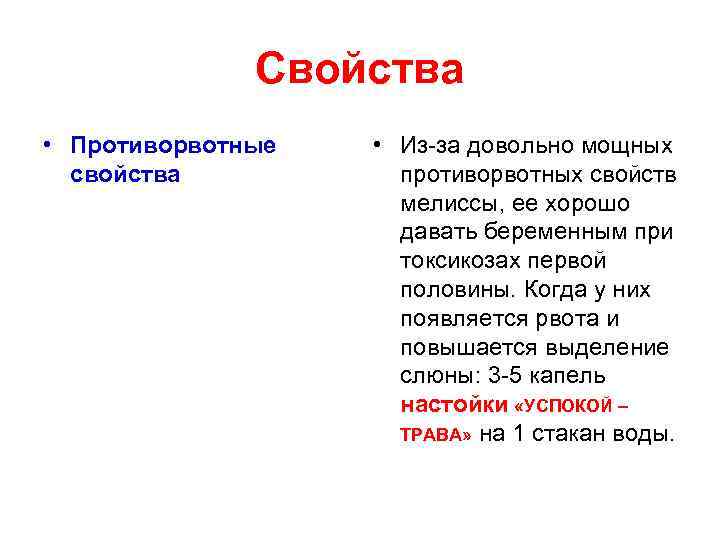 Свойства

• Противорвотные свойства

• Из-за довольно мощных противорвотных свойств мелиссы, ее хорошо давать беременным при токсикозах первой половины. Когда у них появляется рвота и повышается выделение слюны: 3-5 капель настойки «УСПОКОЙ – ТРАВА» на 1 стакан воды.